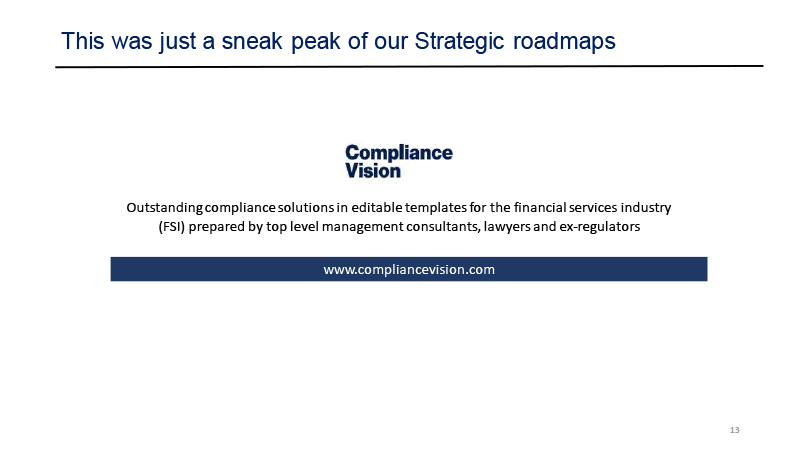 This was just a sneak peak of our Strategic roadmaps

Compliance
Vision

Outstanding compliance solutions in editable templates for the financial services industry (FSI) prepared by top level management consultants, lawyers and ex-regulators

www.compliancevision.com

13